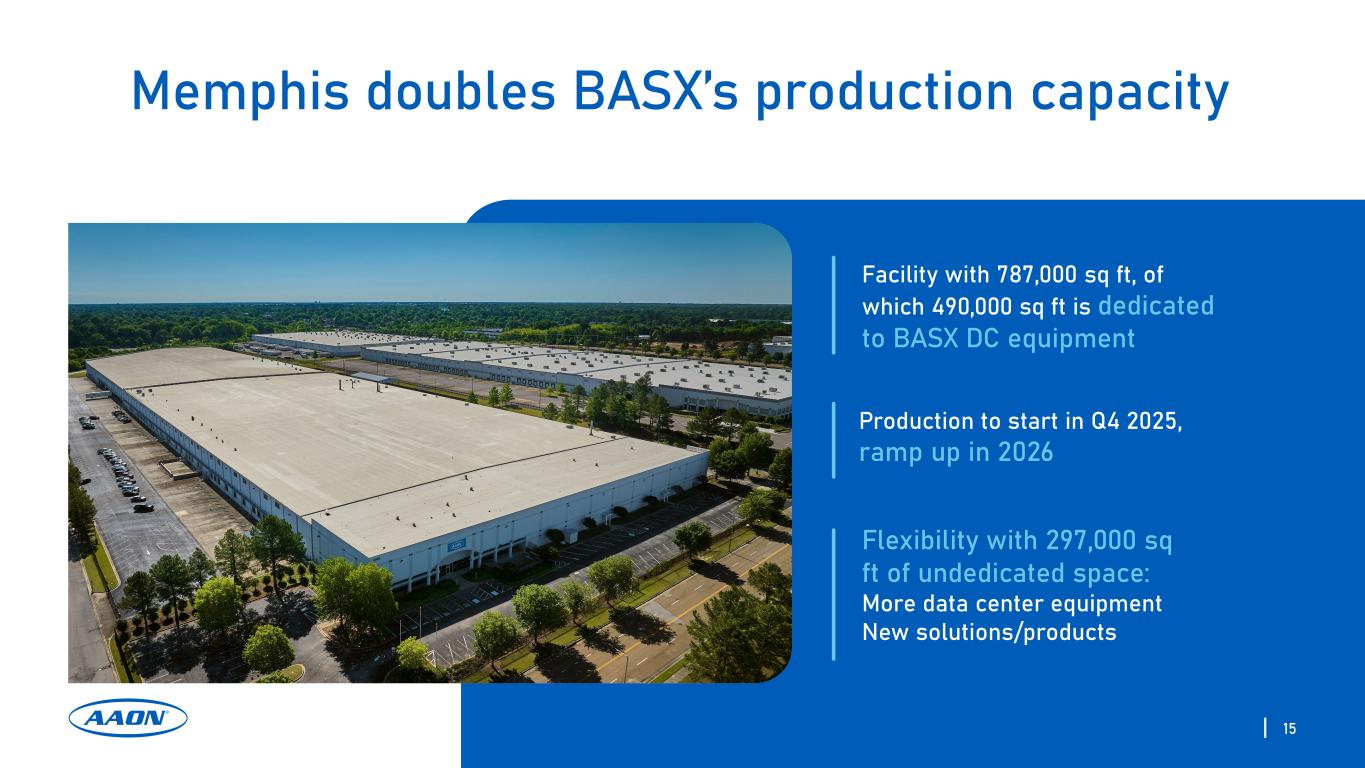 Memphis doubles BASX's production capacity

Facility with 787,000 sq ft, of which 490,000 sq ft is dedicated to BASX DC equipment

Production to start in Q4 2025, ramp up in 2026

Flexibility with 297,000 sq ft of undedicated space:
More data center equipment
New solutions/products

AAON

15